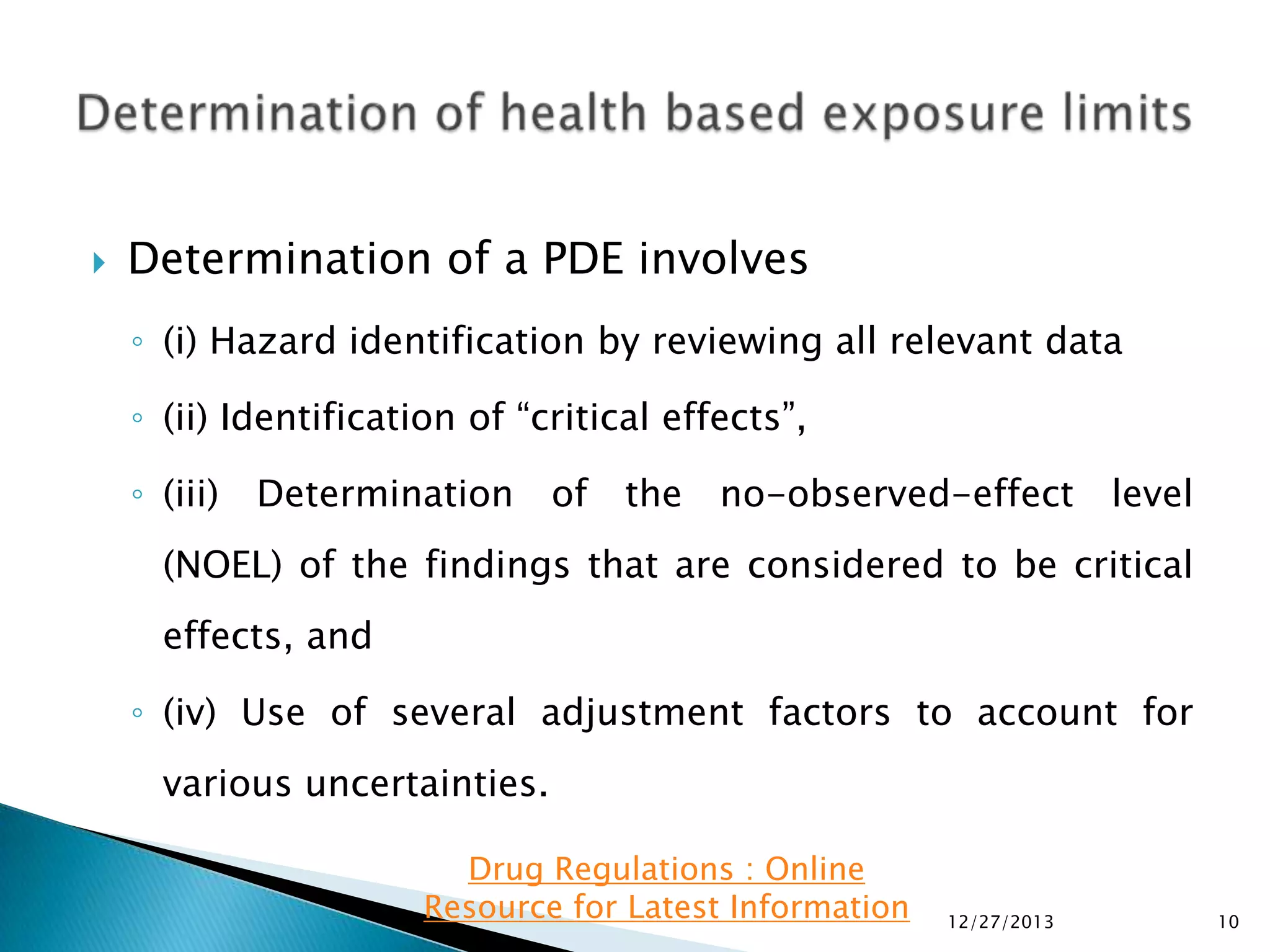 Determination of health based exposure limits

Determination of a PDE involves

(i) Hazard identification by reviewing all relevant data

(ii) Identification of “critical effects”,

(iii) Determination of the no-observed-effect level (NOEL) of the findings that are considered to be critical effects, and

(iv) Use of several adjustment factors to account for various uncertainties.

Drug Regulations : Online Resource for Latest Information

12/27/2013

10